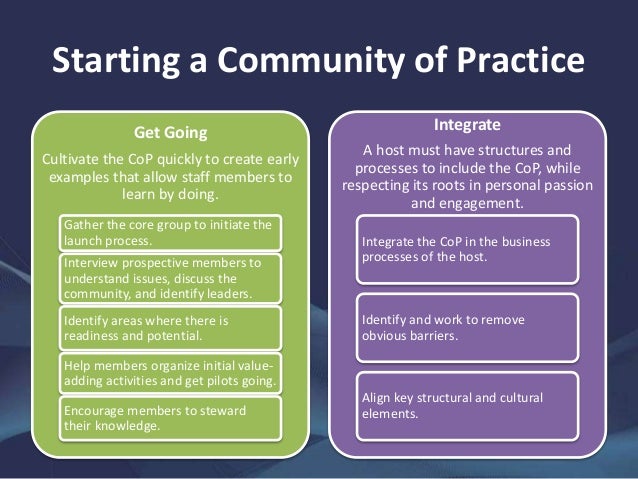 Starting a Community of Practice

Get Going

Cultivate the CoP quickly to create early examples that allow staff members to learn by doing.

Gather the core group to initiate the launch process.

Interview prospective members to understand issues, discuss the community, and identify leaders.

Identify areas where there is readiness and potential.

Help members organize initial value-adding activities and get pilots going.

Encourage members to steward their knowledge.

Integrate

A host must have structures and processes to include the CoP, while respecting its roots in personal passion and engagement.

Integrate the CoP in the business processes of the host.

Identify and work to remove obvious barriers.

Align key structural and cultural elements.